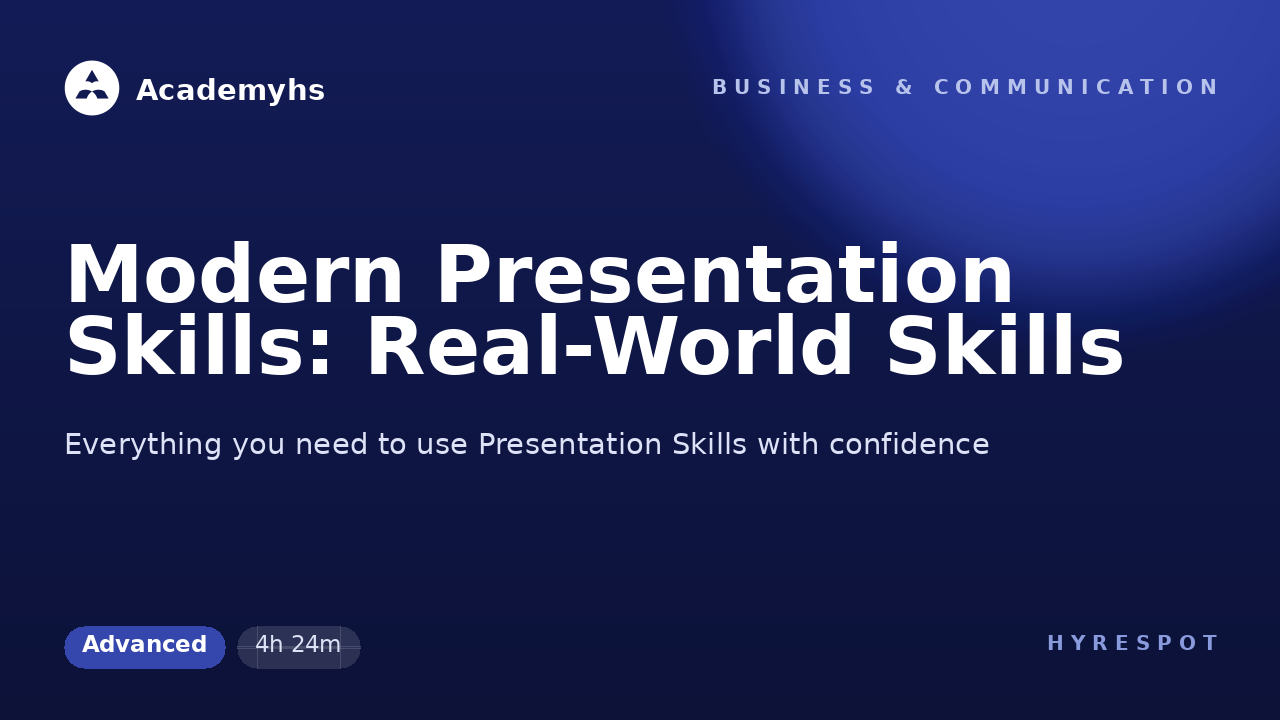 Academyhs

BUSINESS & COMMUNICATION

Modern Presentation Skills: Real-World Skills

Everything you need to use Presentation Skills with confidence

Advanced

4h 24m

HYRESPOT